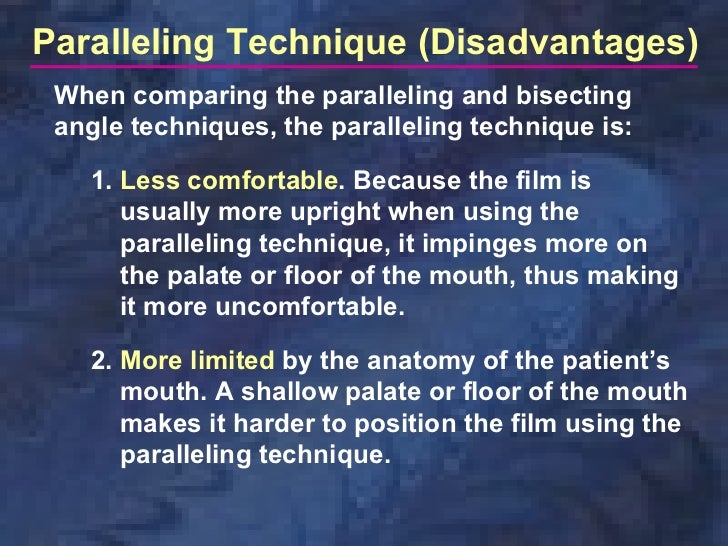 Paralleling Technique (Disadvantages)

When comparing the paralleling and bisecting angle techniques, the paralleling technique is:

1. Less comfortable. Because the film is usually more upright when using the paralleling technique, it impinges more on the palate or floor of the mouth, thus making it more uncomfortable.

2. More limited by the anatomy of the patient's mouth. A shallow palate or floor of the mouth makes it harder to position the film using the paralleling technique.